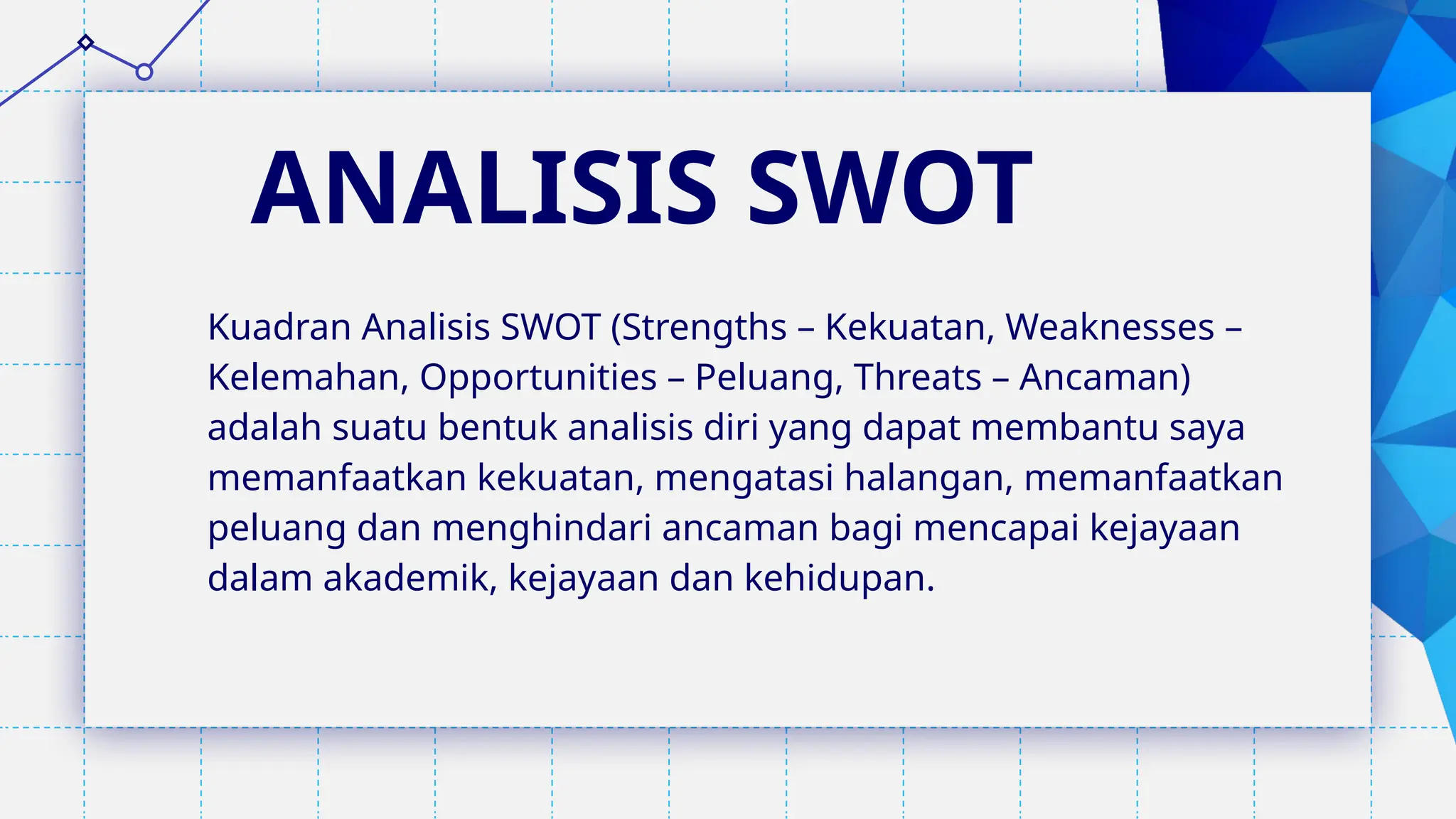 ANALISIS SWOT

Kuadran Analisis SWOT (Strengths – Kekuatan, Weaknesses – Kelemahan, Opportunities – Peluang, Threats – Ancaman) adalah suatu bentuk analisis diri yang dapat membantu saya memanfaatkan kekuatan, mengatasi halangan, memanfaatkan peluang dan menghindari ancaman bagi mencapai kejayaan dalam akademik, kejayaan dan kehidupan.